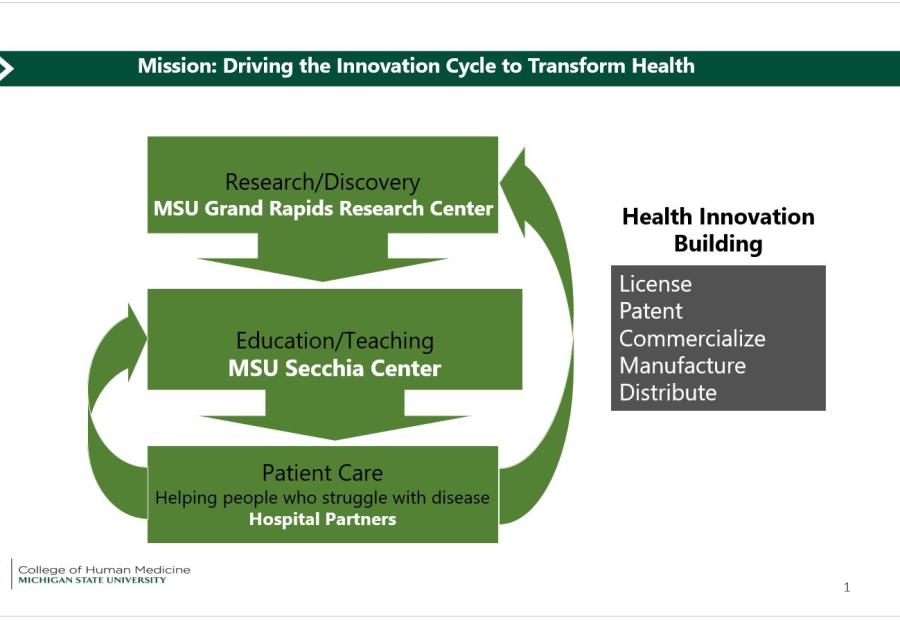 Mission: Driving the Innovation Cycle to Transform Health

Research/Discovery
MSU Grand Rapids Research Center

Education/Teaching
MSU Secchia Center

Patient Care
Helping people who struggle with disease
Hospital Partners

Health Innovation Building

License
Patent
Commercialize
Manufacture
Distribute

College of Human Medicine
MICHIGAN STATE UNIVERSITY

1